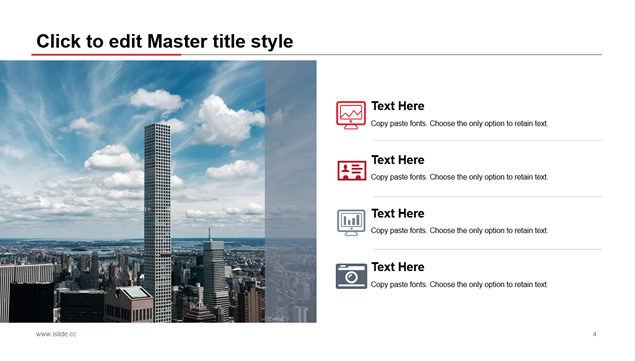 Click to edit Master title style

Text Here

Copy paste fonts. Choose the only option to retain text.

Text Here

Copy paste fonts. Choose the only option to retain text.

Text Here

Copy paste fonts. Choose the only option to retain text.

Text Here

Copy paste fonts. Choose the only option to retain text.

www.islide.cc

4